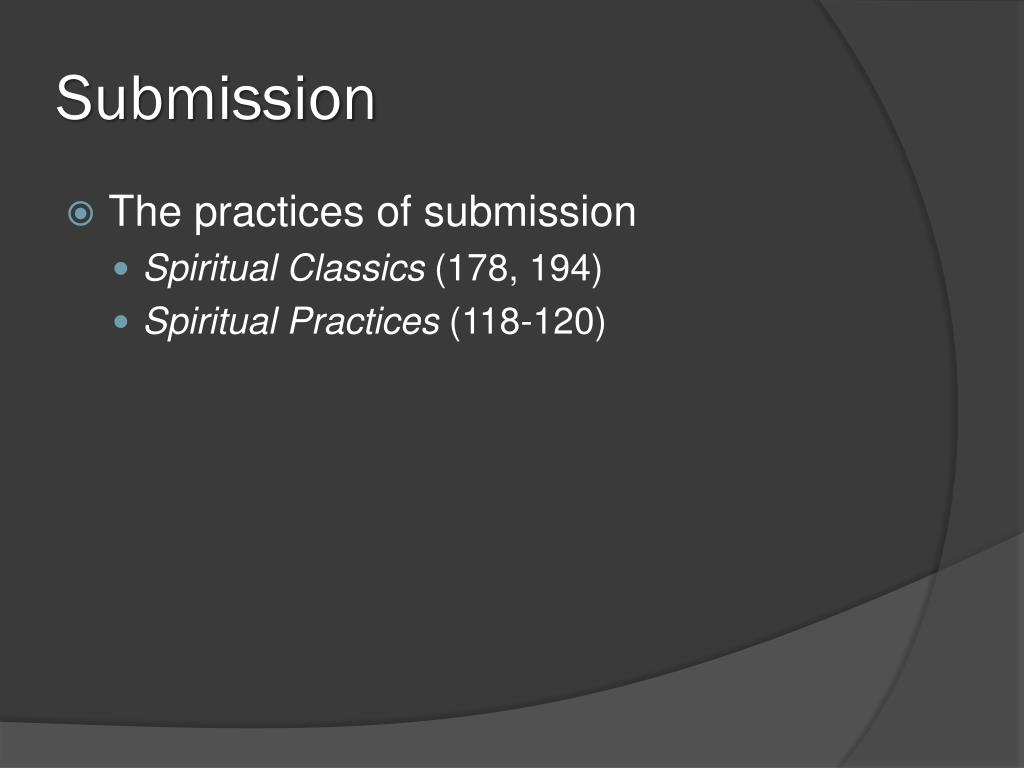 Submission

The practices of submission

Spiritual Classics (178, 194)

Spiritual Practices (118-120)